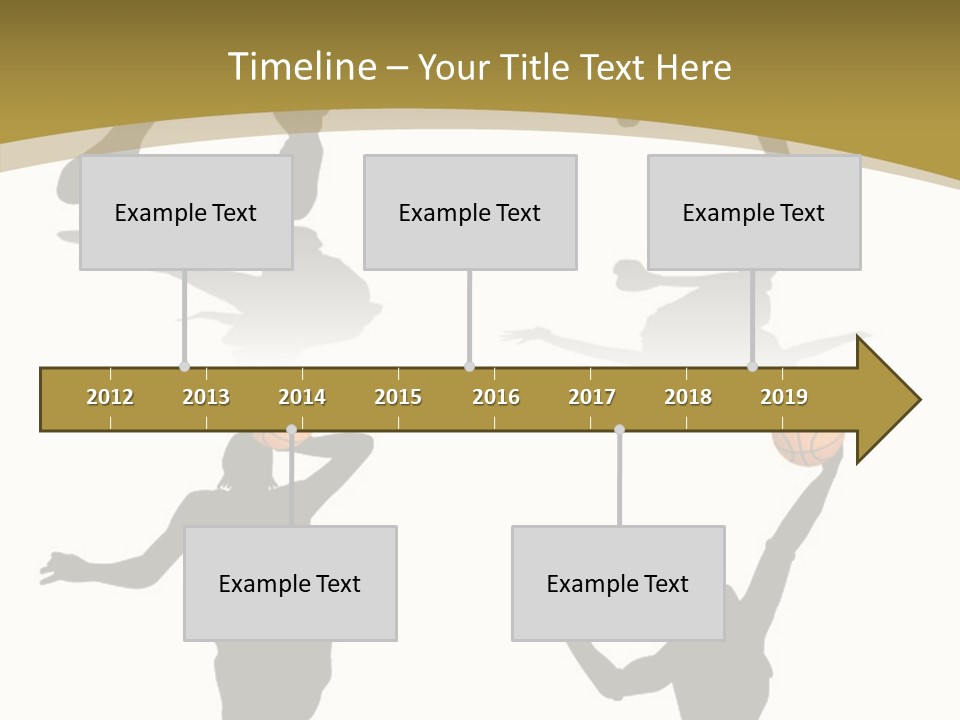 Timeline – Your Title Text Here

Example Text

Example Text

Example Text

2012 2013 2014 2015 2016 2017 2018 2019

Example Text

Example Text